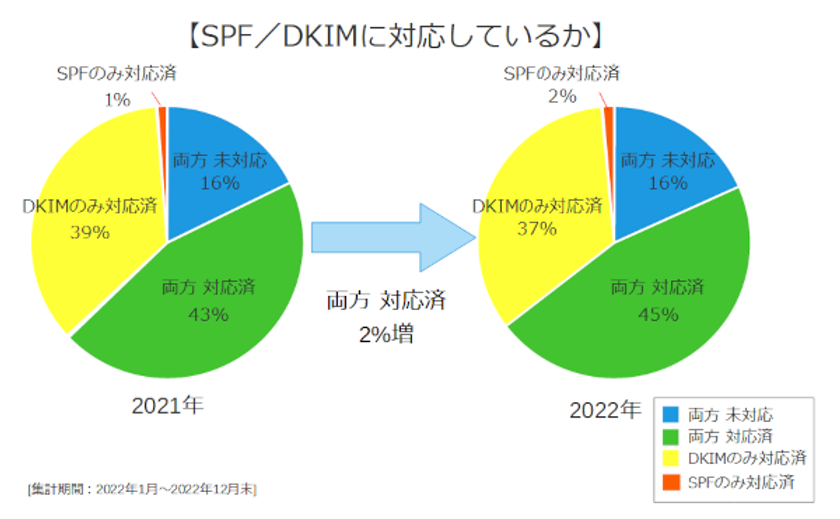 【SPF／DKIMに対応しているか】

SPFのみ対応済
1%

両方 未対応
16%

DKIMのみ対応済
39%

両方 対応済
43%

2021年

両方 対応済
2%増

SPFのみ対応済
2%

両方 未対応
16%

DKIMのみ対応済
37%

両方 対応済
45%

2022年

両方 未対応
両方 対応済
DKIMのみ対応済
SPFのみ対応済

[集計期間：2022年1月～2022年12月末]